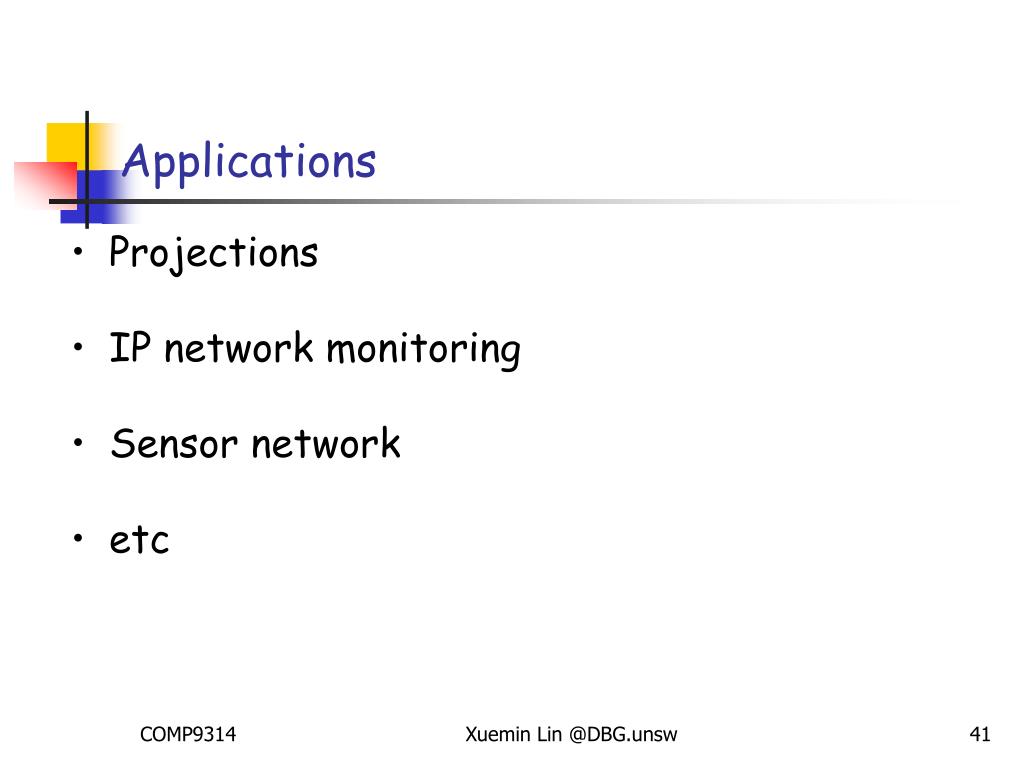 Applications

• Projections

• IP network monitoring

• Sensor network

• etc

COMP9314

Xuemin Lin @DBG.unsw

41